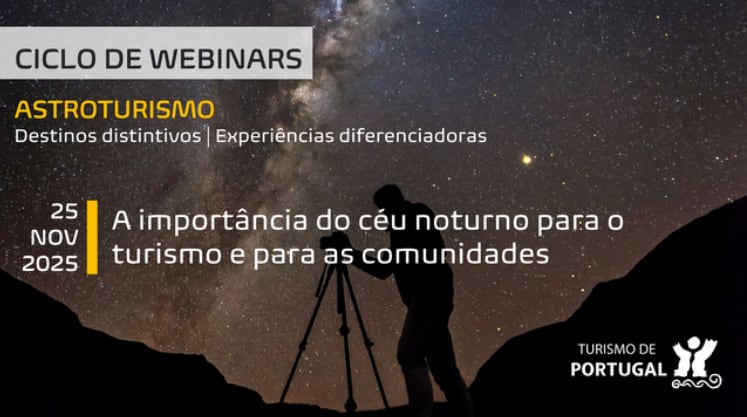 CICLO DE WEBINARS

ASTROTURISMO
Destinos distintivos | Experiências diferenciadoras

25 NOV 2025

A importância do céu noturno para o turismo e para as comunidades

TURISMO DE PORTUGAL